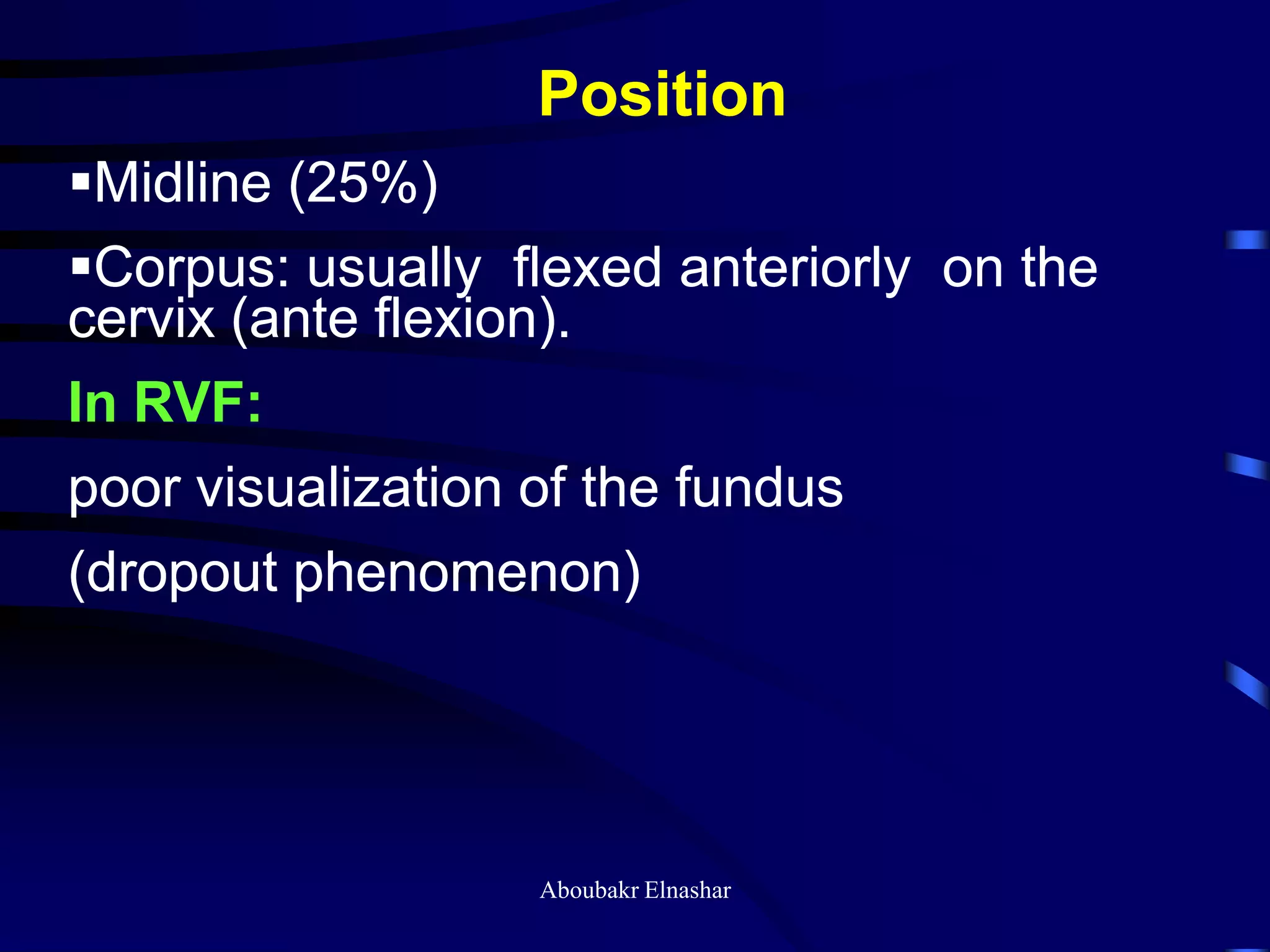 Position

▪Midline (25%)

▪Corpus: usually flexed anteriorly on the cervix (ante flexion).

In RVF:

poor visualization of the fundus

(dropout phenomenon)

Aboubakr Elnashar